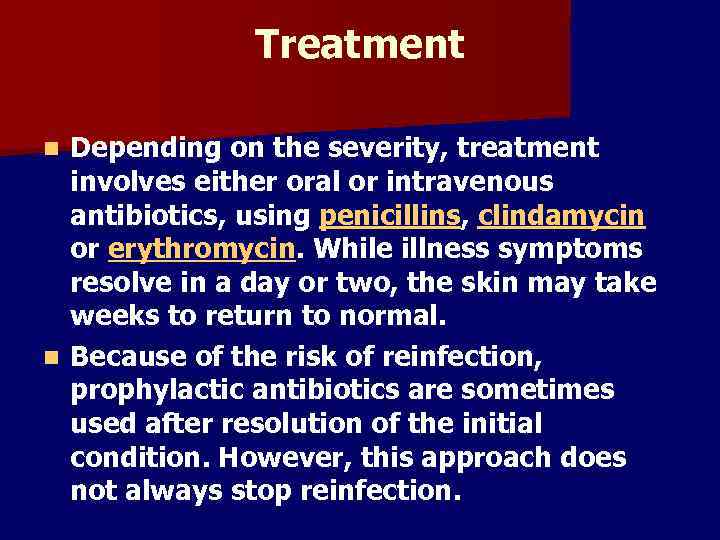 Treatment

Depending on the severity, treatment involves either oral or intravenous antibiotics, using penicillins, clindamycin or erythromycin. While illness symptoms resolve in a day or two, the skin may take weeks to return to normal.

Because of the risk of reinfection, prophylactic antibiotics are sometimes used after resolution of the initial condition. However, this approach does not always stop reinfection.